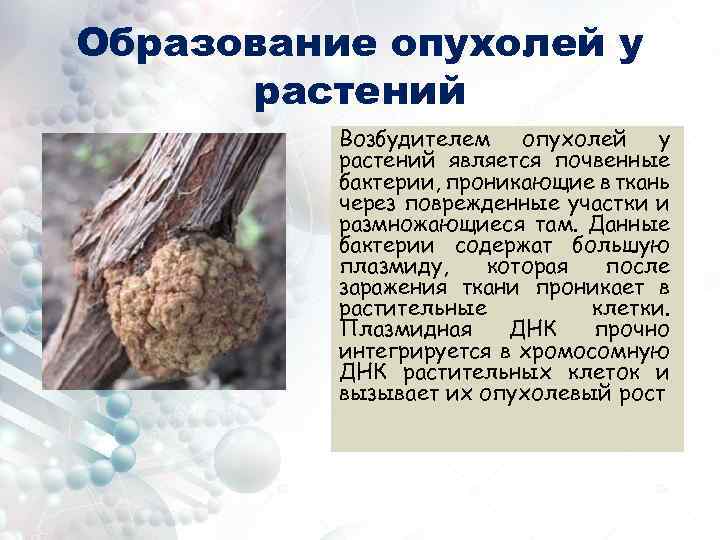 Образование опухолей у растений

Возбудителем опухолей у растений является почвенные бактерии, проникающие в ткань через поврежденные участки и размножающиеся там. Данные бактерии содержат большую плазмиду, которая после заражения ткани проникает в растительные клетки. Плазмидная ДНК прочно интегрируется в хромосомную ДНК растительных клеток и вызывает их опухолевый рост